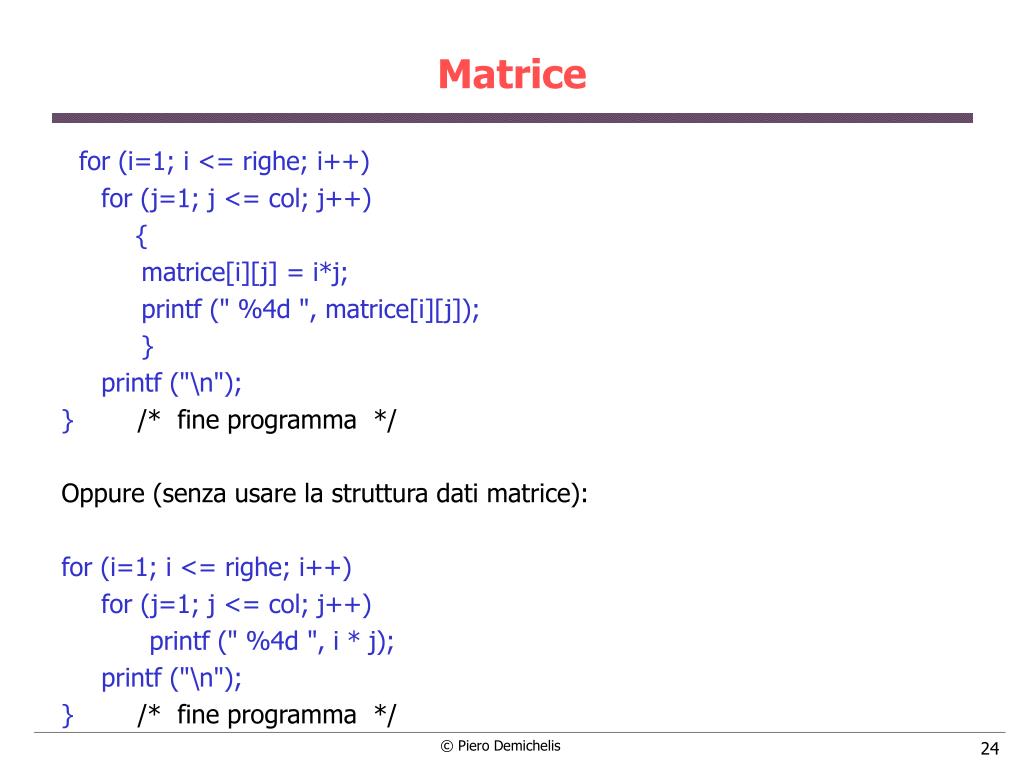 Matrice

for (i=1; i <= righe; i++)
for (j=1; j <= col; j++)
{
matrice[i][j] = i*j;
printf (" %4d ", matrice[i][j]);
}
printf ("\n");
} /* fine programma */

Oppure (senza usare la struttura dati matrice):

for (i=1; i <= righe; i++)
for (j=1; j <= col; j++)
printf (" %4d ", i * j);
printf ("\n");
} /* fine programma */

© Piero Demichelis

24